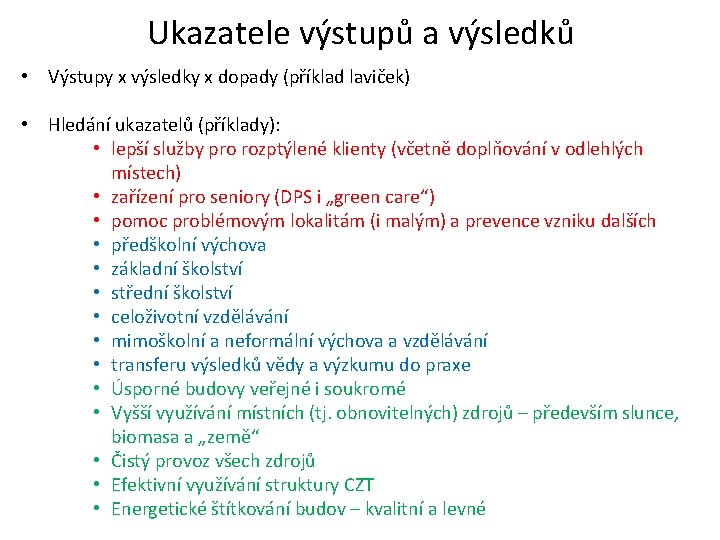 Ukazatele výstupů a výsledků

• Výstupy x výsledky x dopady (příklad laviček)

• Hledání ukazatelů (příklady):
  • lepší služby pro rozptýlené klienty (včetně doplňování v odlehlých místech)
  • zařízení pro seniory (DPS i „green care“)
  • pomoc problémovým lokalitám (i malým) a prevence vzniku dalších
  • předškolní výchova
  • základní školství
  • střední školství
  • celoživotní vzdělávání
  • mimoškolní a neformální výchova a vzdělávání
  • transferu výsledků vědy a výzkumu do praxe
  • Úsporné budovy veřejné i soukromé
  • Vyšší využívání místních (tj. obnovitelných) zdrojů – především slunce, biomasa a „země“
  • Čistý provoz všech zdrojů
  • Efektivní využívání struktury CZT
  • Energetické štítkování budov – kvalitní a levné